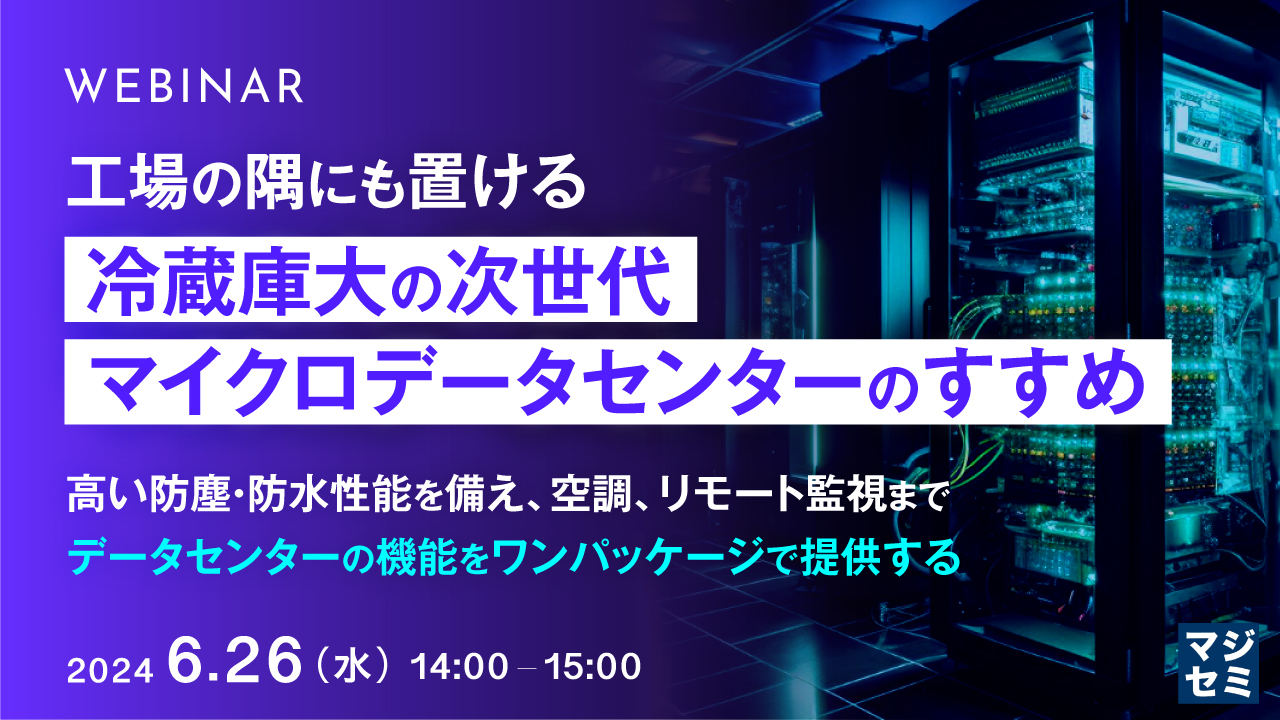 WEBINAR

工場の隅にも置ける

冷蔵庫大の次世代

マイクロデータセンターのすすめ

高い防塵・防水性能を備え、空調、リモート監視まで

データセンターの機能をワンパッケージで提供する

2024 6.26（水）14:00 – 15:00

マジセミ